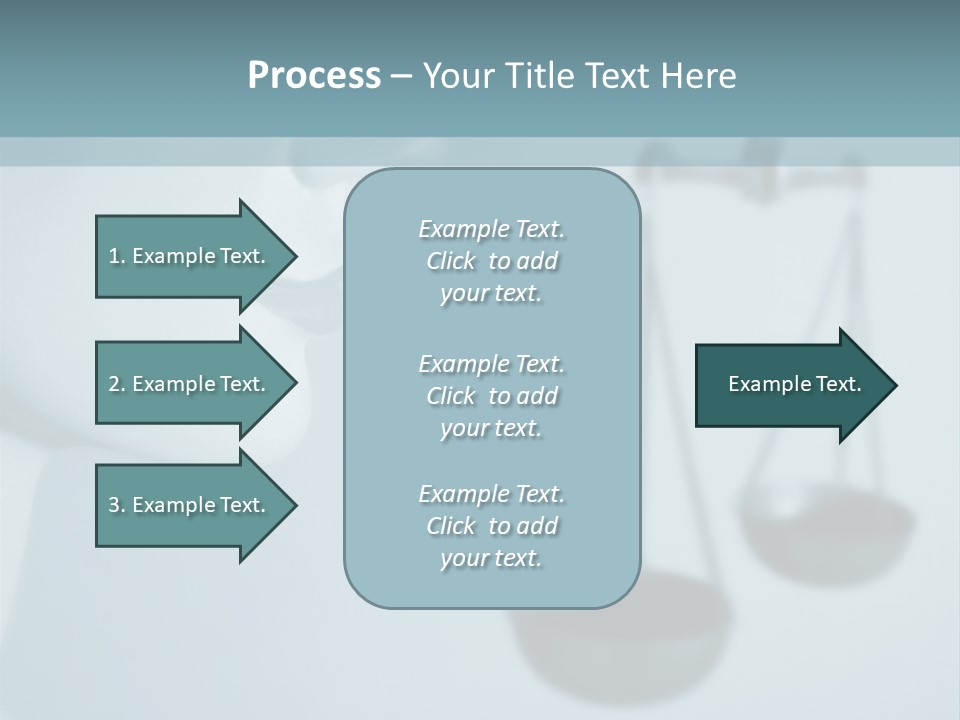 Process – Your Title Text Here

1. Example Text.

2. Example Text.

3. Example Text.

Example Text. Click to add your text.

Example Text. Click to add your text.

Example Text. Click to add your text.

Example Text.